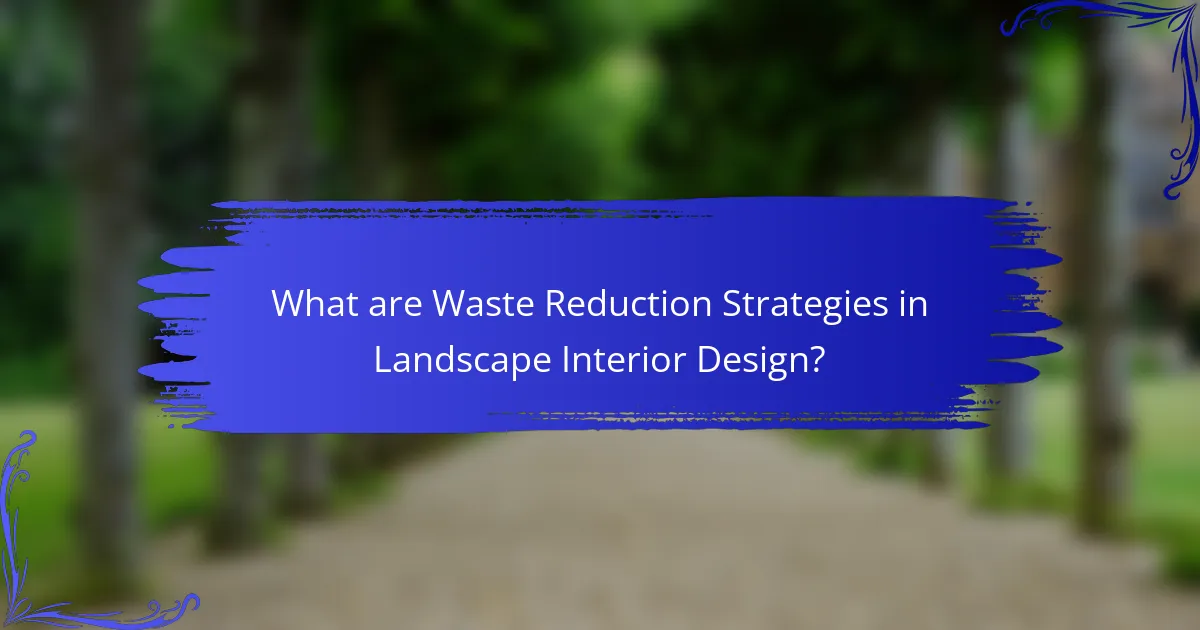 What are Waste Reduction Strategies in Landscape Interior Design?